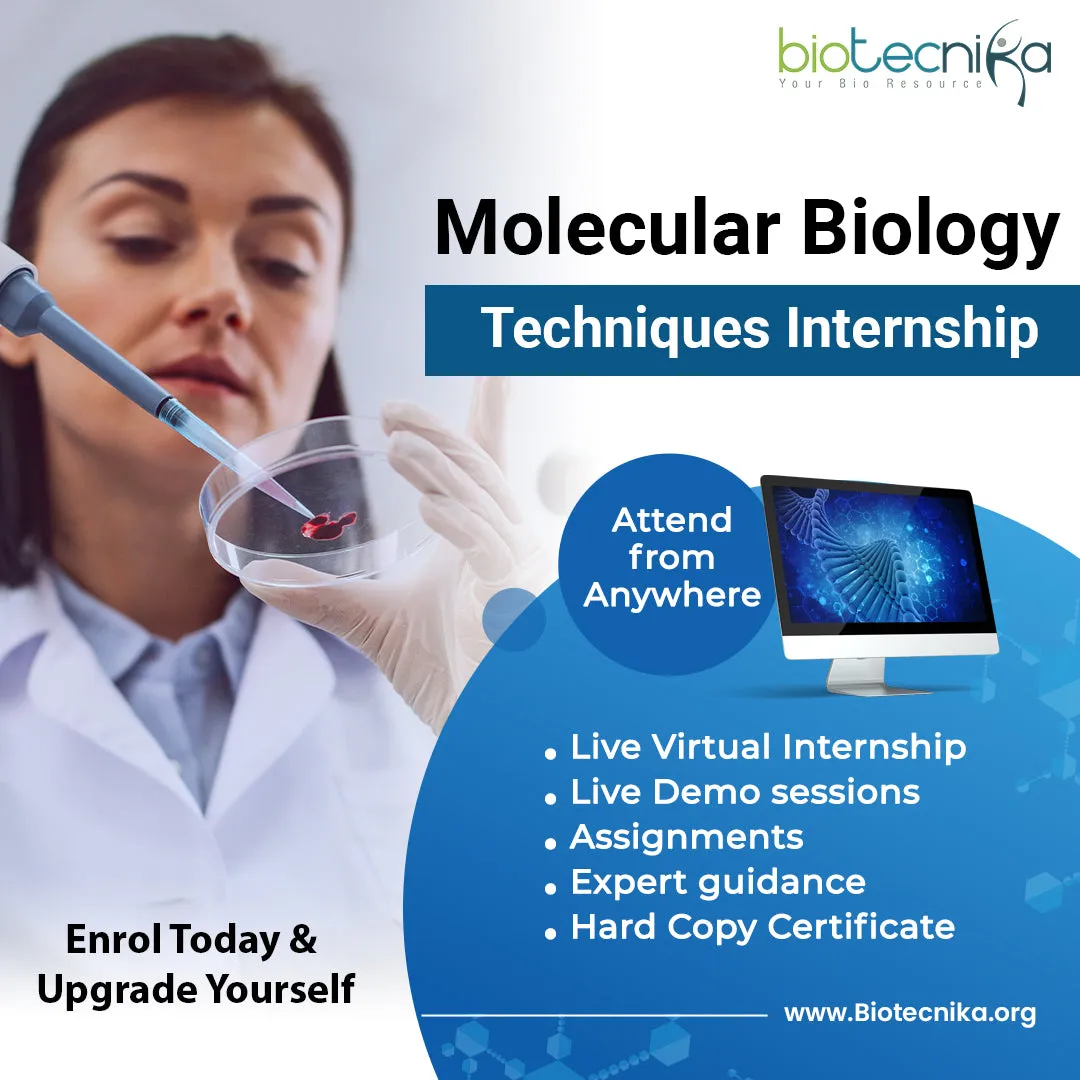 biotecnika
Your Bio Resource

Molecular Biology
Techniques Internship

Attend from Anywhere

• Live Virtual Internship
• Live Demo sessions
• Assignments
• Expert guidance
• Hard Copy Certificate

Enrol Today & Upgrade Yourself

www.Biotecnika.org